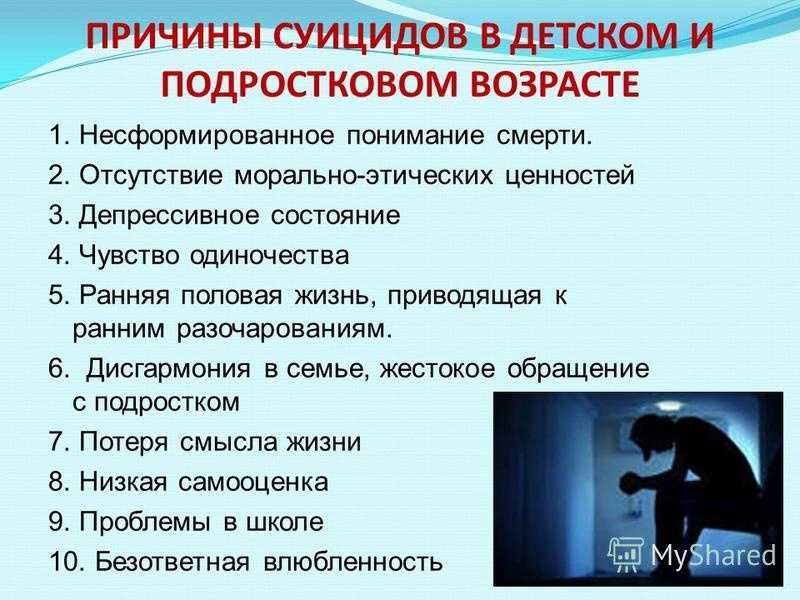 ПРИЧИНЫ СУИЦИДОВ В ДЕТСКОМ И ПОДРОСТКОВОМ ВОЗРАСТЕ

1. Несформированное понимание смерти.
2. Отсутствие морально-этических ценностей
3. Депрессивное состояние
4. Чувство одиночества
5. Ранняя половая жизнь, приводящая к ранним разочарованиям.
6. Дисгармония в семье, жестокое обращение с подростком
7. Потеря смысла жизни
8. Низкая самооценка
9. Проблемы в школе
10. Безответная влюбленность

MyShared